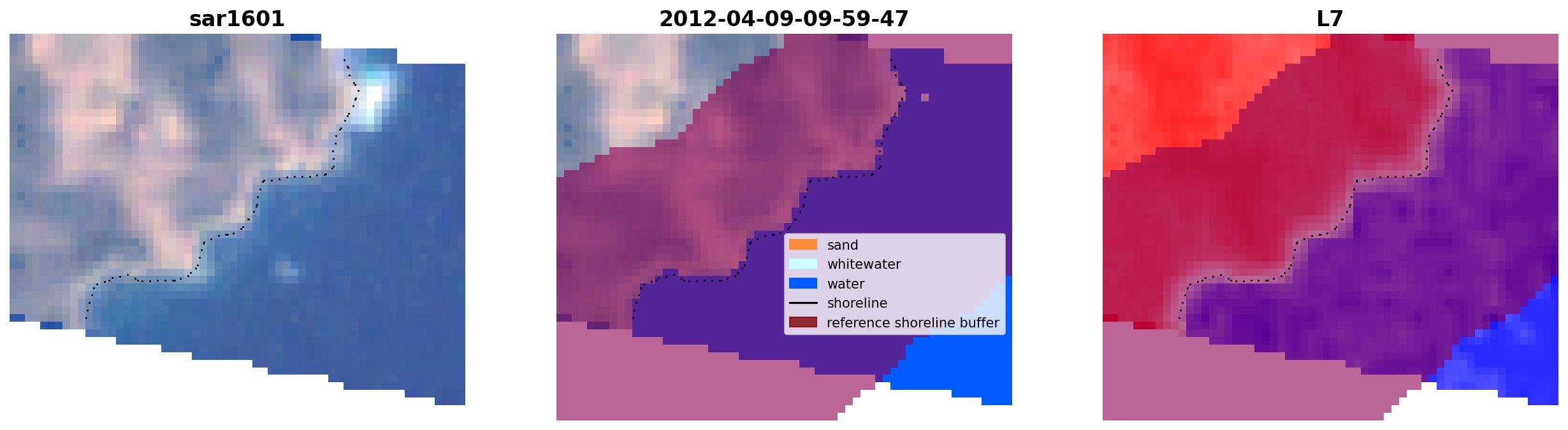 sar1601

2012-04-09-09-59-47

sand
whitewater
water
shoreline
reference shoreline buffer

L7